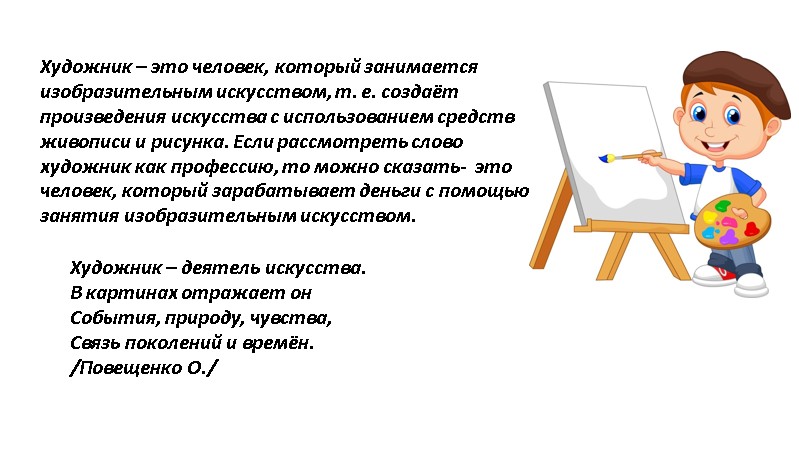 Художник – это человек, который занимается изобразительным искусством, т. е. создаёт произведения искусства с использованием средств живописи и рисунка. Если рассмотреть слово художник как профессию, то можно сказать- это человек, который зарабатывает деньги с помощью занятия изобразительным искусством.

Художник – деятель искусства.
В картинах отражает он
События, природу, чувства,
Связь поколений и времён.
/Повещенко О./